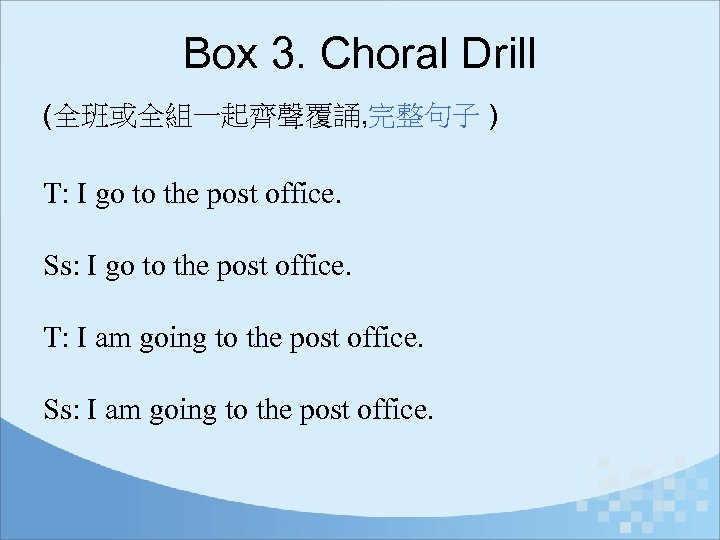 Box 3. Choral Drill

(全班或全組一起齊聲覆誦,完整句子 )

T: I go to the post office.

Ss: I go to the post office.

T: I am going to the post office.

Ss: I am going to the post office.